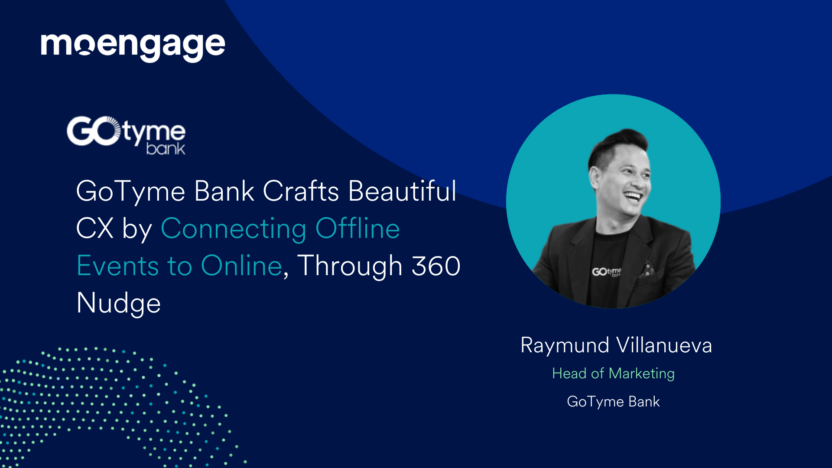 moengage

GOtyme bank

GoTyme Bank Crafts Beautiful CX by Connecting Offline Events to Online, Through 360 Nudge

GOtyme bank

Raymund Villanueva

Head of Marketing

GoTyme Bank